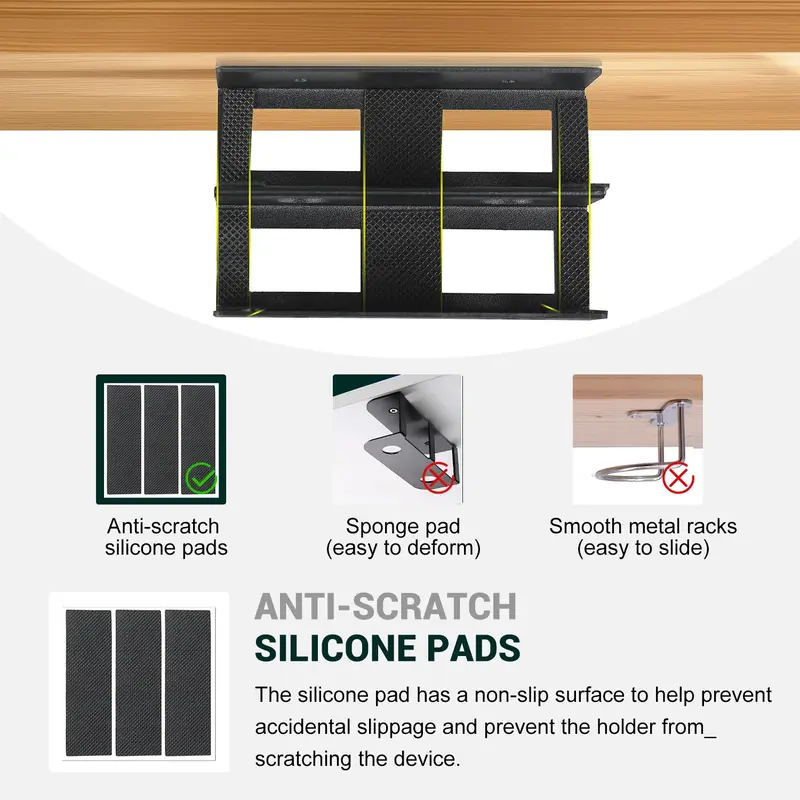 Anti-scratch silicone pads

Sponge pad (easy to deform)

Smooth metal racks (easy to slide)

ANTI-SCRATCH
SILICONE PADS

The silicone pad has a non-slip surface to help prevent accidental slippage and prevent the holder from_ scratching the device.